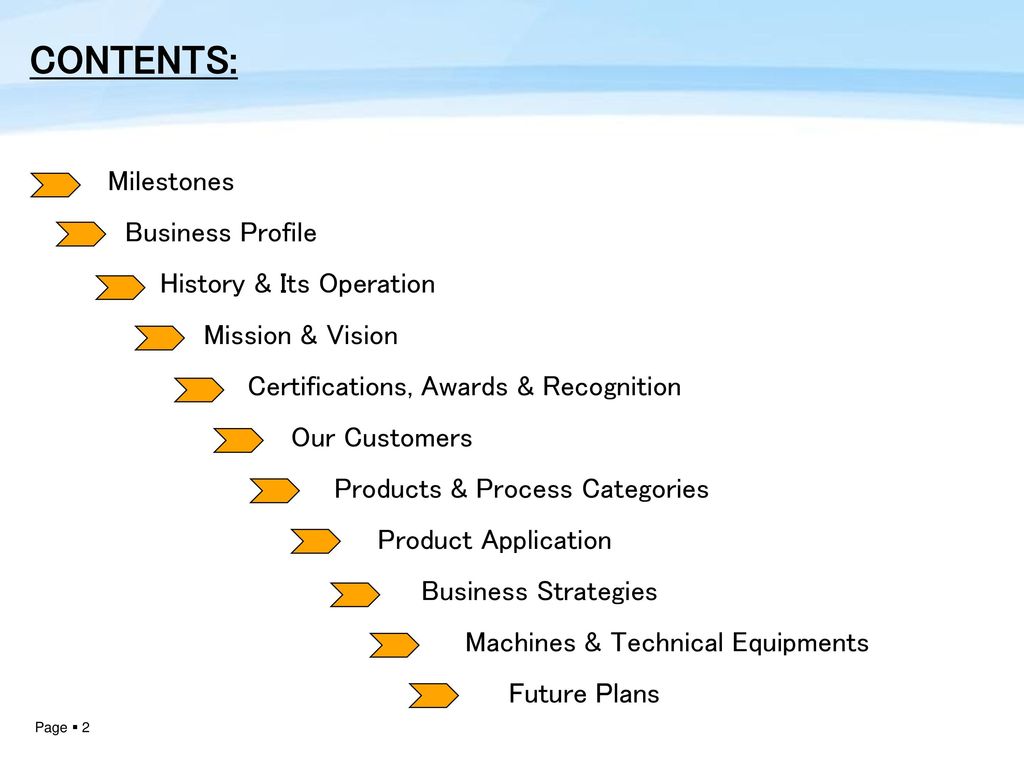 CONTENTS:

Milestones

Business Profile

History & Its Operation

Mission & Vision

Certifications, Awards & Recognition

Our Customers

Products & Process Categories

Product Application

Business Strategies

Machines & Technical Equipments

Future Plans

Page ▪ 2